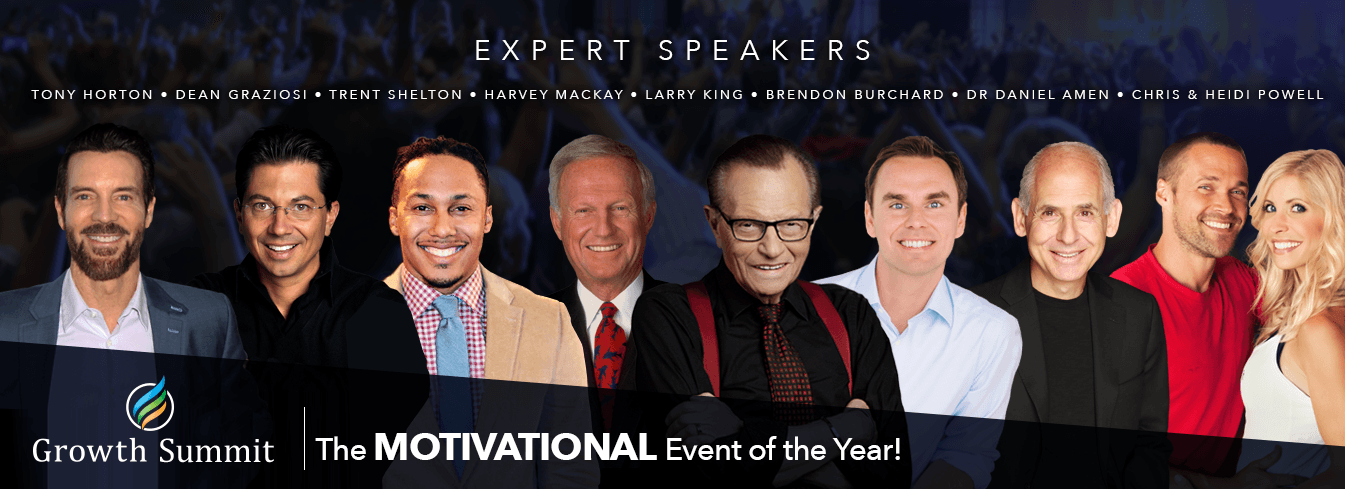 EXPERT SPEAKERS

TONY HORTON • DEAN GRAZIOSI • TRENT SHELTON • HARVEY MACKAY • LARRY KING • BRENDON BURCHARD • DR DANIEL AMEN • CHRIS & HEIDI POWELL

Growth Summit

The MOTIVATIONAL Event of the Year!